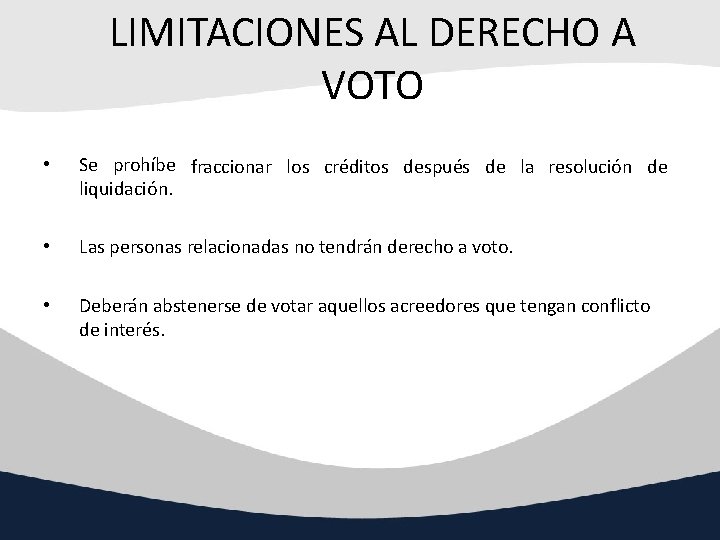 LIMITACIONES AL DERECHO A VOTO

• Se prohíbe fraccionar los créditos después de la resolución de liquidación.

• Las personas relacionadas no tendrán derecho a voto.

• Deberán abstenerse de votar aquellos acreedores que tengan conflicto de interés.